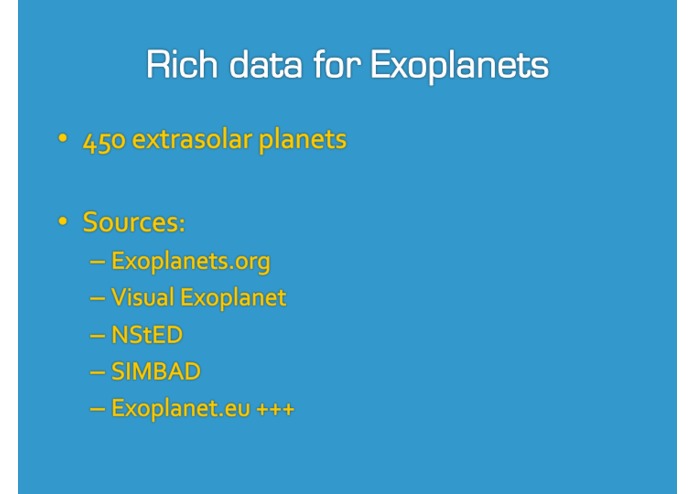 Rich data for Exoplanets

• 450 extrasolar planets

• Sources:
– Exoplanets.org
– Visual Exoplanet
– NStED
– SIMBAD
– Exoplanet.eu +++